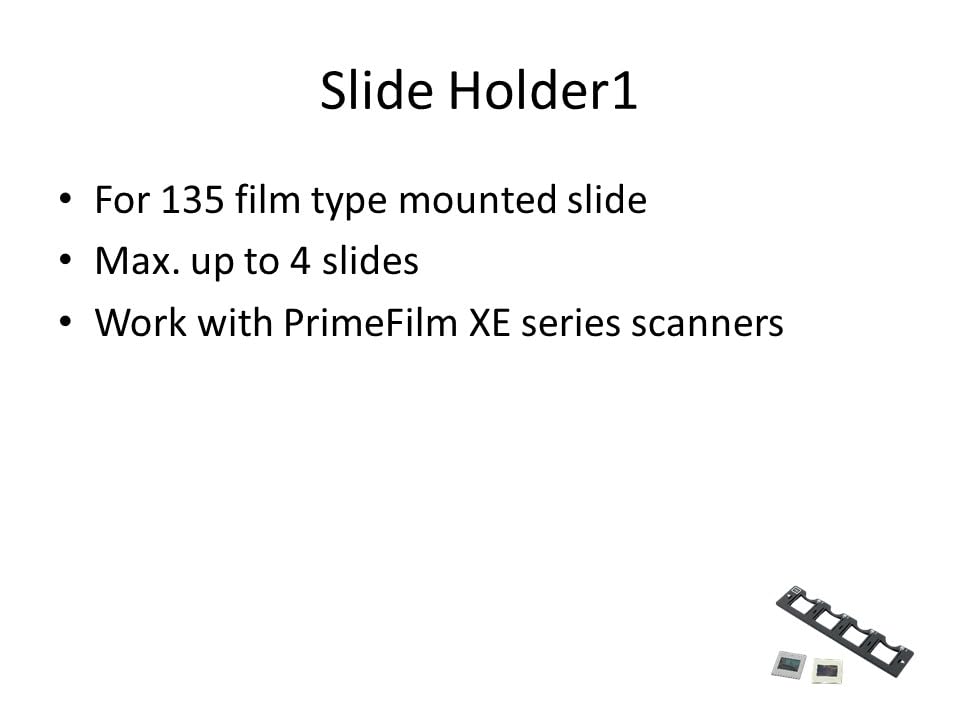 Slide Holder1

• For 135 film type mounted slide
• Max. up to 4 slides
• Work with PrimeFilm XE series scanners